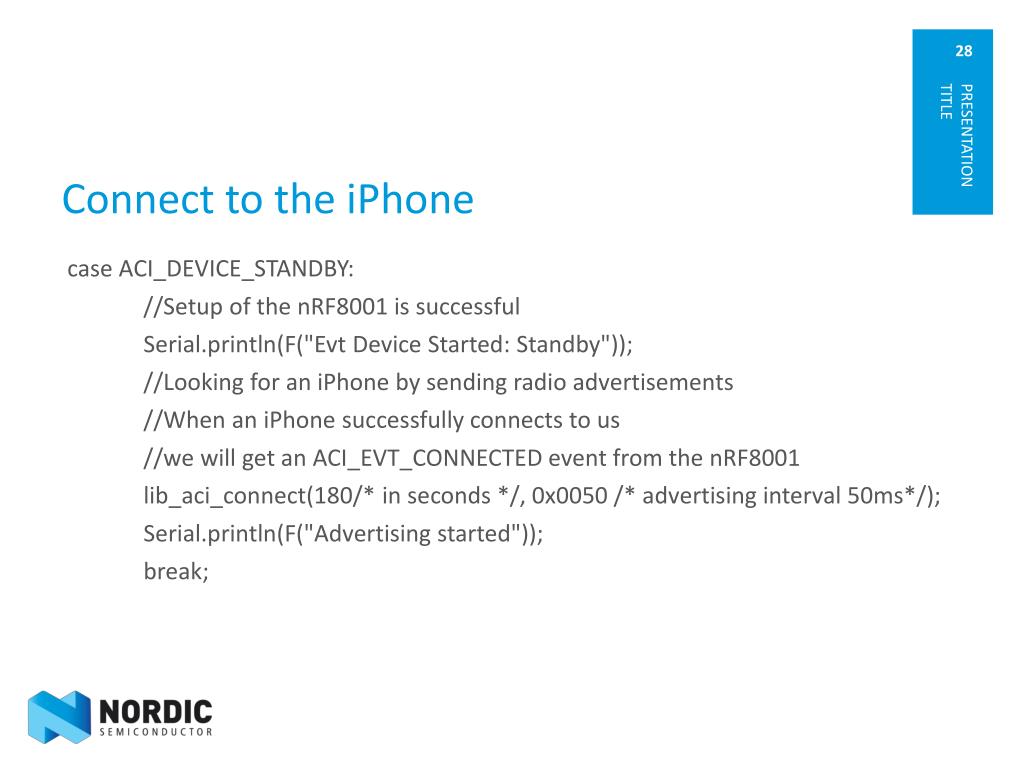 28

PRESENTATION TITLE

Connect to the iPhone

case ACI_DEVICE_STANDBY:
//Setup of the nRF8001 is successful
Serial.println(F("Evt Device Started: Standby"));
//Looking for an iPhone by sending radio advertisements
//When an iPhone successfully connects to us
//we will get an ACI_EVT_CONNECTED event from the nRF8001
lib_aci_connect(180/* in seconds */, 0x0050 /* advertising interval 50ms*/);
Serial.println(F("Advertising started"));
break;

NORDIC
SEMICONDUCTOR